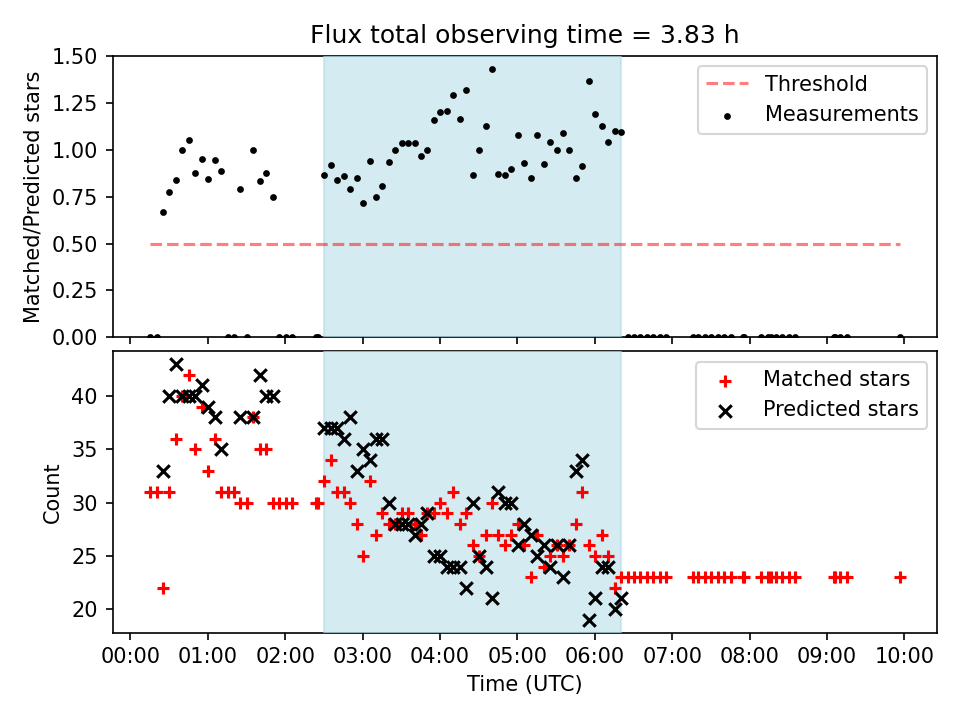 Flux total observing time = 3.83 h

Matched/Predicted stars

1.50
1.25
1.00
0.75
0.50
0.25
0.00

Threshold
Measurements

Count

40
35
30
25
20

Matched stars
Predicted stars

00:00 01:00 02:00 03:00 04:00 05:00 06:00 07:00 08:00 09:00 10:00

Time (UTC)